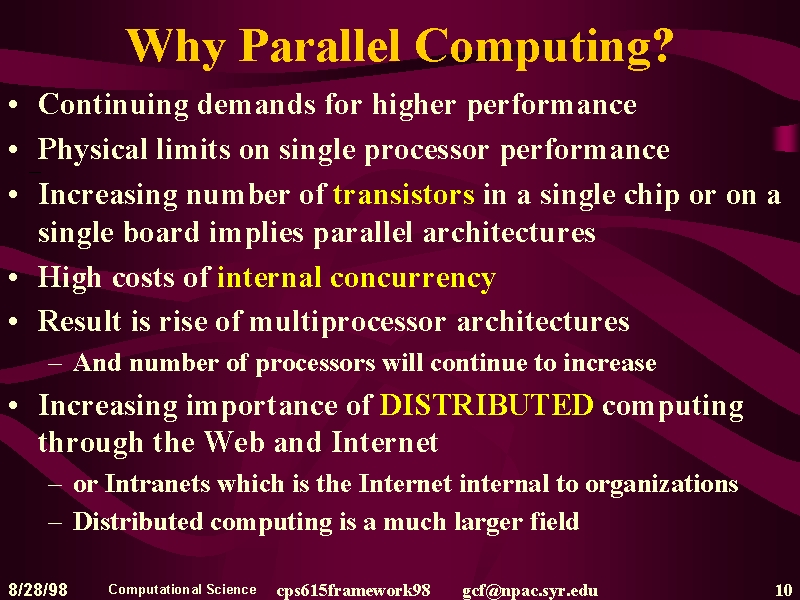 Why Parallel Computing?

• Continuing demands for higher performance
• Physical limits on single processor performance
• Increasing number of transistors in a single chip or on a single board implies parallel architectures
• High costs of internal concurrency
• Result is rise of multiprocessor architectures
– And number of processors will continue to increase
• Increasing importance of DISTRIBUTED computing through the Web and Internet
– or Intranets which is the Internet internal to organizations
– Distributed computing is a much larger field

8/28/98 Computational Science cps615framework98 gcf@npac.syr.edu 10